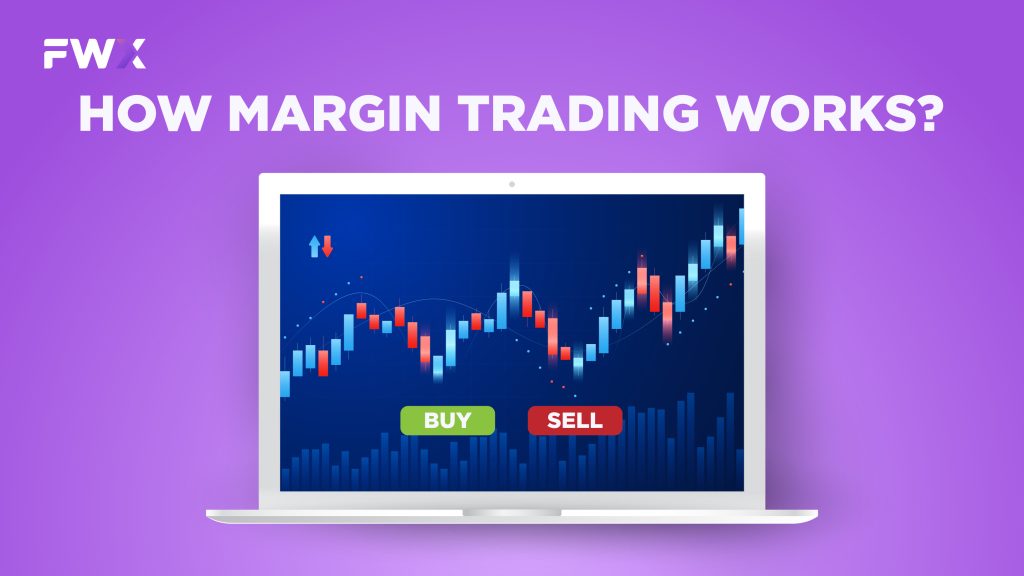 FWX

HOW MARGIN TRADING WORKS?

BUY SELL